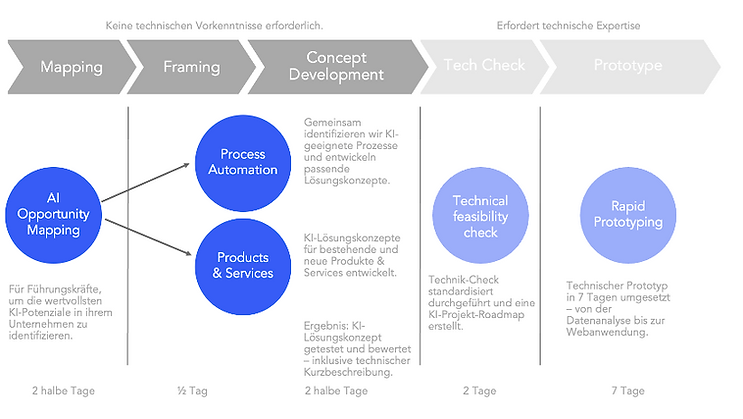 Keine technischen Vorkenntnisse erforderlich.

Erfordert technische Expertise

Mapping

Framing

Concept Development

Tech Check

Prototype

AI Opportunity Mapping

Für Führungskräfte, um die wertvollsten KI-Potenziale in ihrem Unternehmen zu identifizieren.

Process Automation

Products & Services

Gemeinsam identifizieren wir KI-geeignete Prozesse und entwickeln passende Lösungskonzepte.

KI-Lösungskonzepte für bestehende und neue Produkte & Services entwickelt.

Ergebnis: KI-Lösungskonzept getestet und bewertet – inklusive technischer Kurzbeschreibung.

Technical feasibility check

Technik-Check standardisiert durchgeführt und eine KI-Projekt-Roadmap erstellt.

Rapid Prototyping

Technischer Prototyp in 7 Tagen umgesetzt – von der Datenanalyse bis zur Webanwendung.

2 halbe Tage

½ Tag

2 halbe Tage

2 Tage

7 Tage